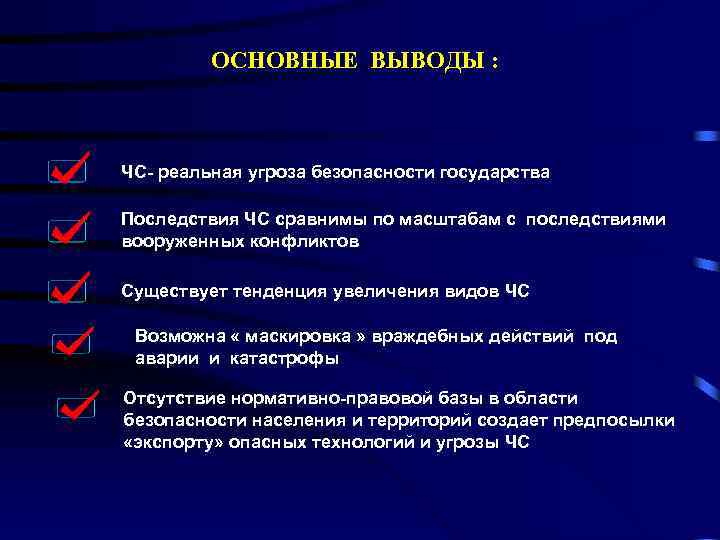 ОСНОВНЫЕ ВЫВОДЫ :

ЧС- реальная угроза безопасности государства

Последствия ЧС сравнимы по масштабам с последствиями вооруженных конфликтов

Существует тенденция увеличения видов ЧС

Возможна « маскировка » враждебных действий под аварии и катастрофы

Отсутствие нормативно-правовой базы в области безопасности населения и территорий создает предпосылки «экспорту» опасных технологий и угрозы ЧС